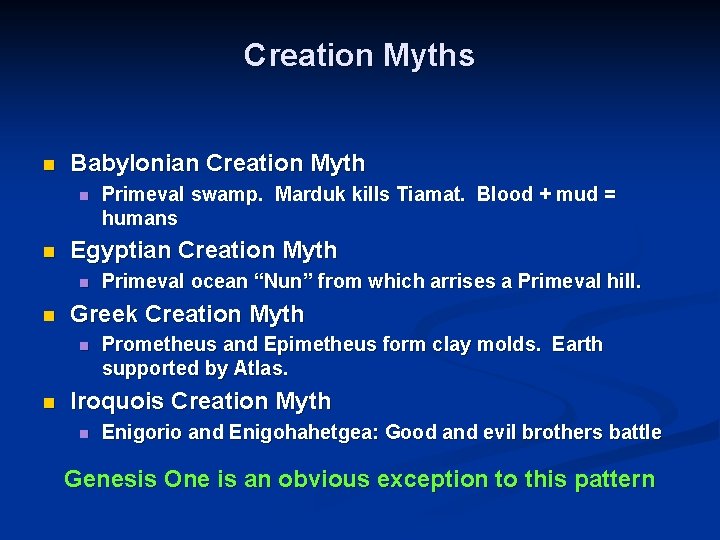 Creation Myths

Babylonian Creation Myth

Primeval swamp. Marduk kills Tiamat. Blood + mud = humans

Egyptian Creation Myth

Primeval ocean “Nun” from which arrises a Primeval hill.

Greek Creation Myth

Prometheus and Epimetheus form clay molds. Earth supported by Atlas.

Iroquois Creation Myth

Enigorio and Enigohahetgea: Good and evil brothers battle

Genesis One is an obvious exception to this pattern